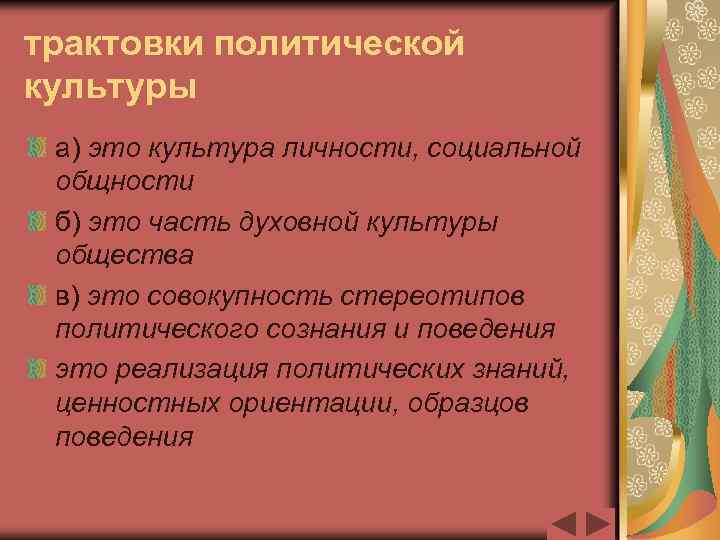 трактовки политической культуры

а) это культура личности, социальной общности

б) это часть духовной культуры общества

в) это совокупность стереотипов политического сознания и поведения

это реализация политических знаний, ценностных ориентации, образцов поведения